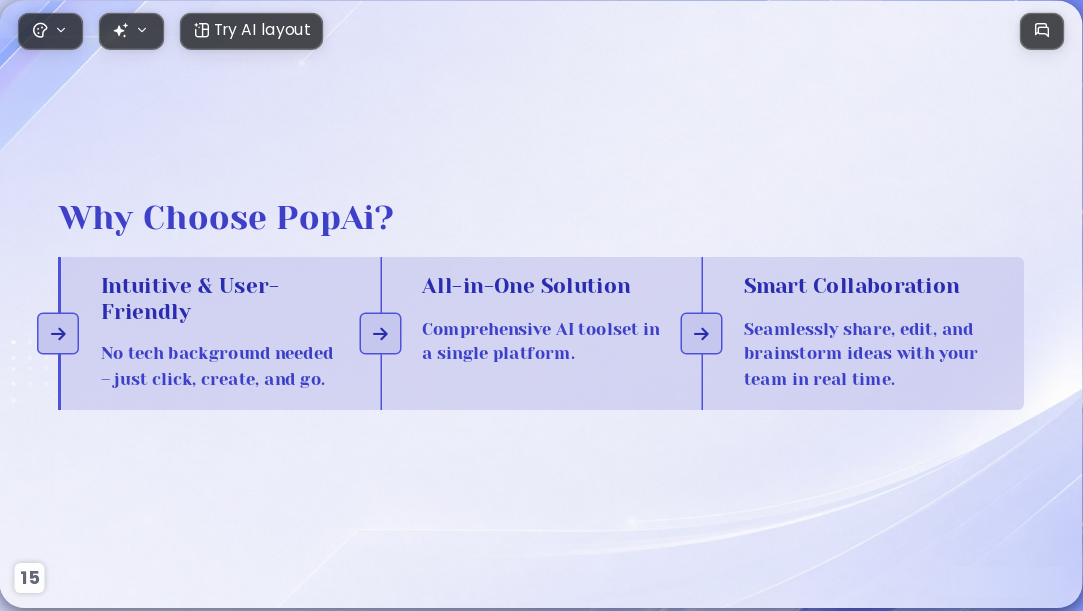 Try AI layout

Why Choose PopAi?

Intuitive & User-Friendly

No tech background needed – just click, create, and go.

All-in-One Solution

Comprehensive AI toolset in a single platform.

Smart Collaboration

Seamlessly share, edit, and brainstorm ideas with your team in real time.

15